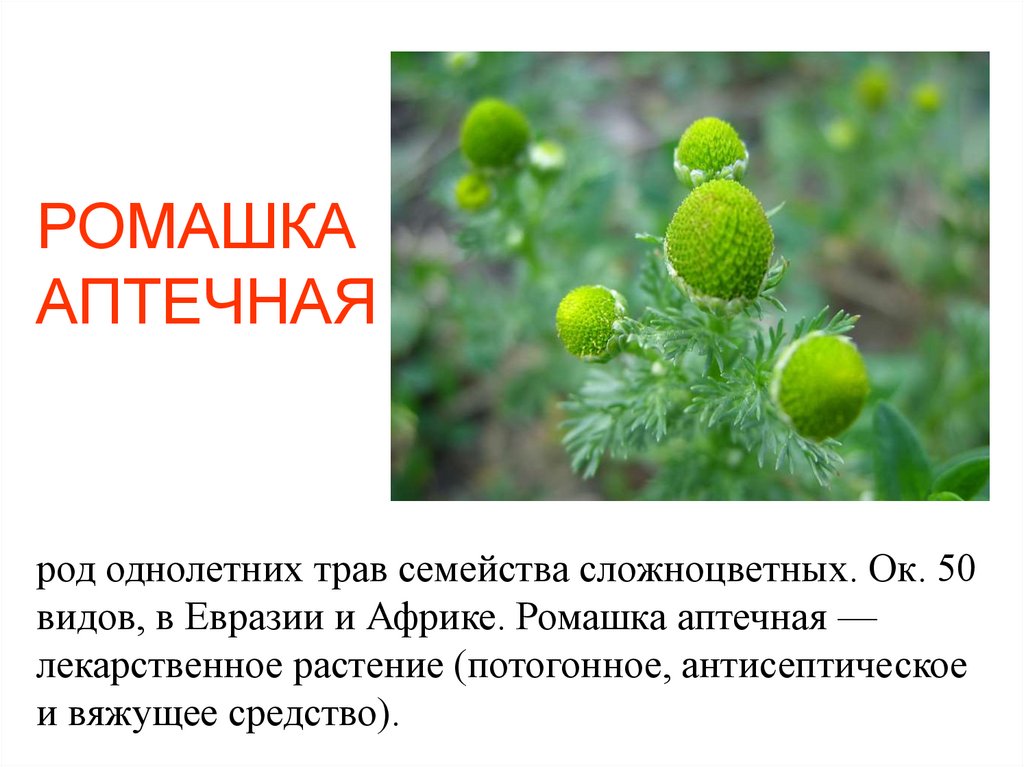 РОМАШКА АПТЕЧНАЯ

род однолетних трав семейства сложноцветных. Ок. 50 видов, в Евразии и Африке. Ромашка аптечная — лекарственное растение (потогонное, антисептическое и вяжущее средство).